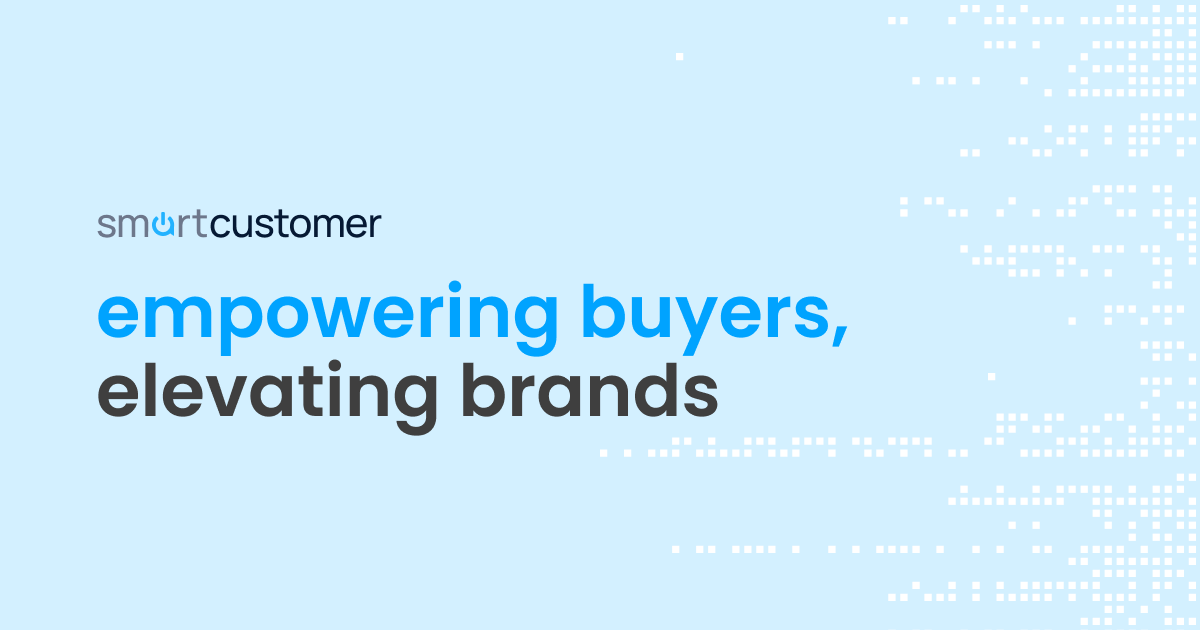 smartcustomer

empowering buyers, elevating brands